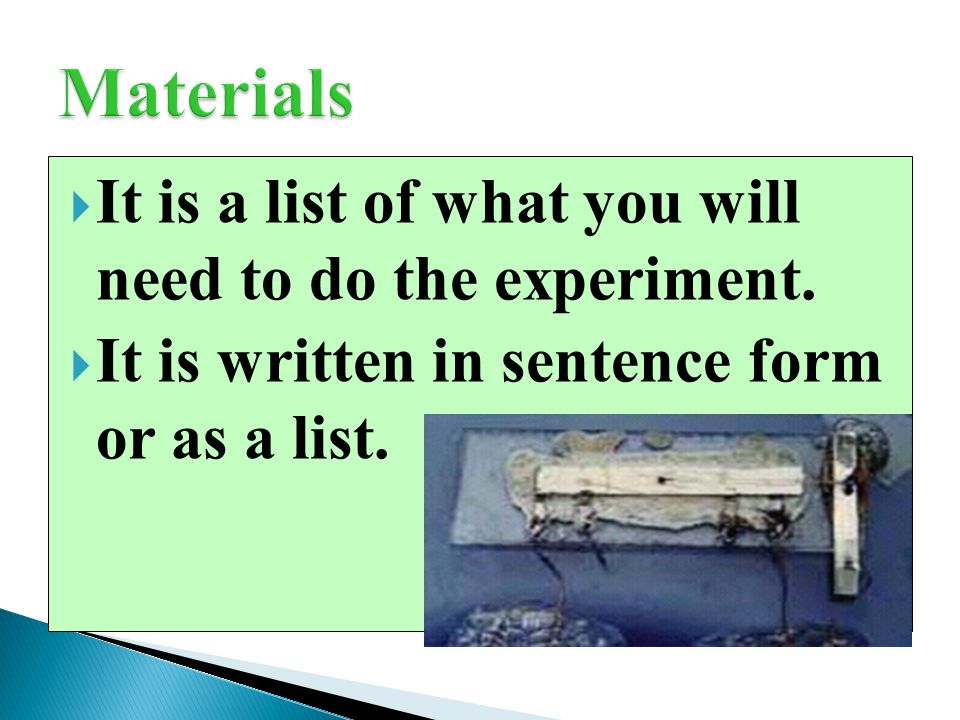 Materials

It is a list of what you will need to do the experiment.

It is written in sentence form or as a list.